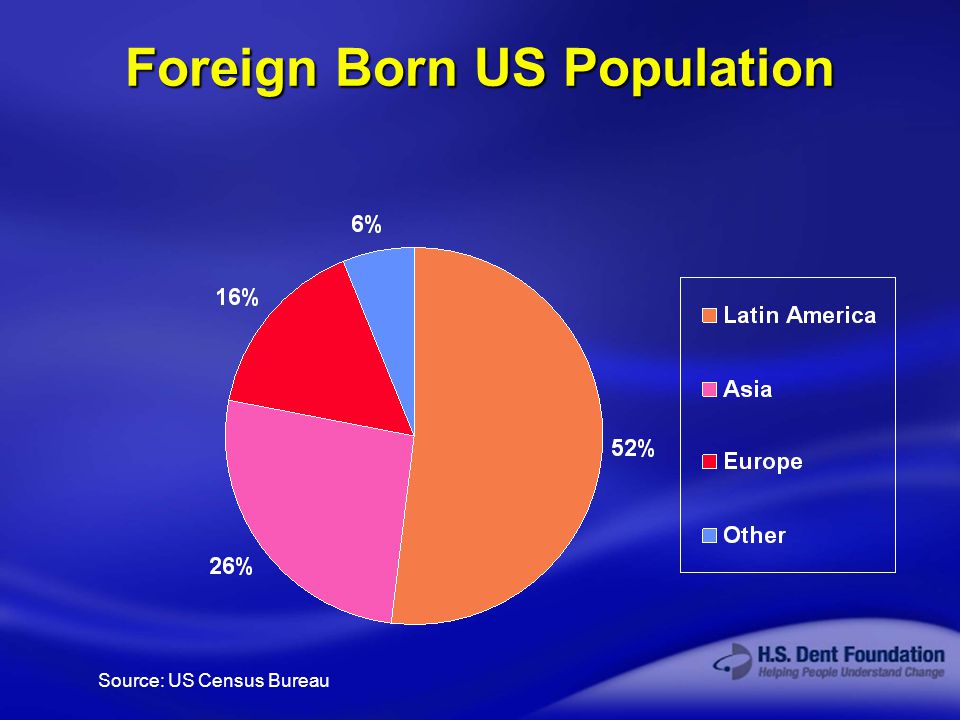 Foreign Born US Population

6%

16%

52%

26%

Latin America

Asia

Europe

Other

Source: US Census Bureau

H.S. Dent Foundation
Helping People Understand Change